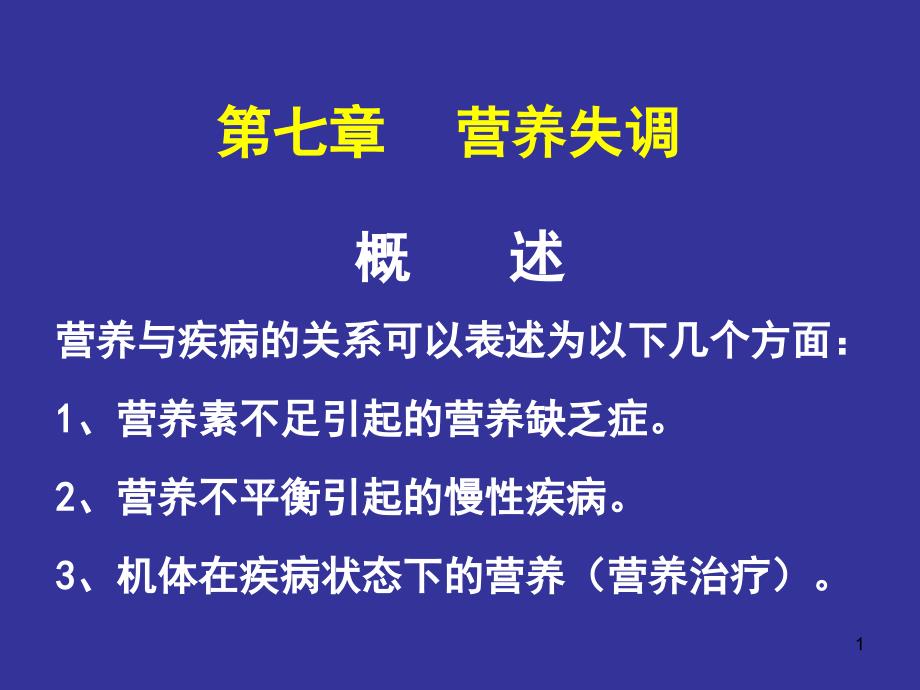 第七章　营养失调

概　述

营养与疾病的关系可以表述为以下几个方面：

1、营养素不足引起的营养缺乏症。

2、营养不平衡引起的慢性疾病。

3、机体在疾病状态下的营养（营养治疗）。

1